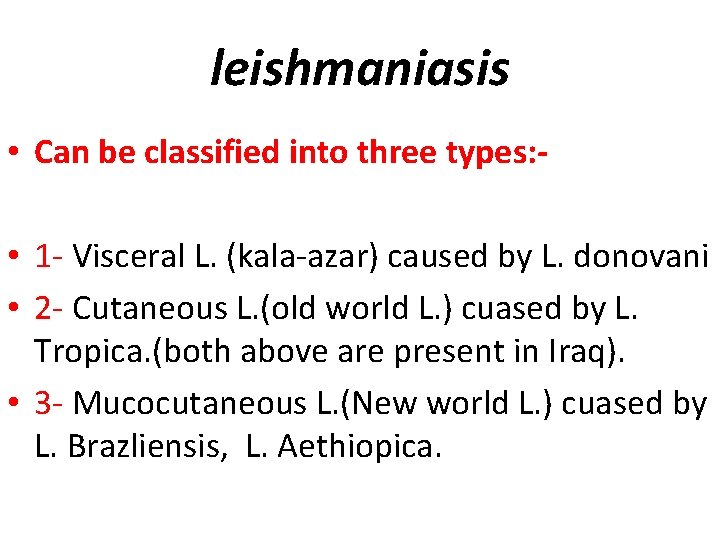 leishmaniasis

• Can be classified into three types:-

• 1- Visceral L. (kala-azar) caused by L. donovani
• 2- Cutaneous L.(old world L.) cuased by L. Tropica.(both above are present in Iraq).
• 3- Mucocutaneous L.(New world L.) cuased by L. Brazliensis, L. Aethiopica.